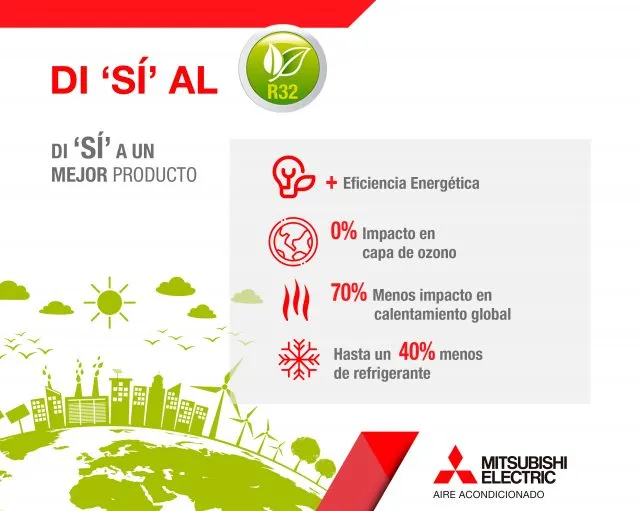 DI 'SÍ' AL R32

DI 'SÍ' A UN MEJOR PRODUCTO

+ Eficiencia Energética

0% Impacto en capa de ozono

70% Menos impacto en calentamiento global

Hasta un 40% menos de refrigerante

MITSUBISHI ELECTRIC
AIRE ACONDICIONADO